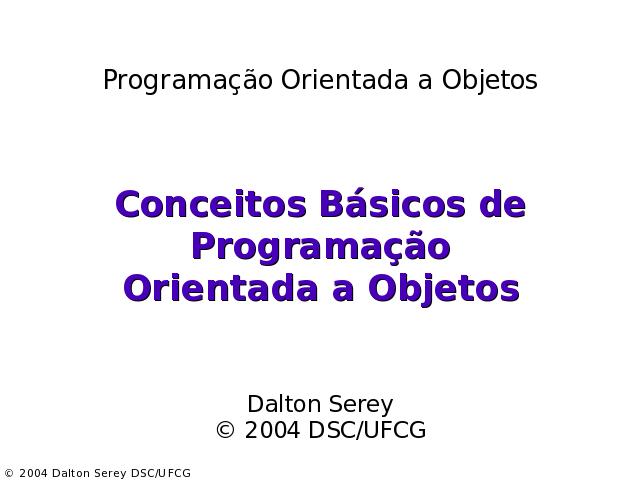 Programação Orientada a Objetos

Conceitos Básicos de Programação Orientada a Objetos

Dalton Serey
© 2004 DSC/UFCG

© 2004 Dalton Serey DSC/UFCG